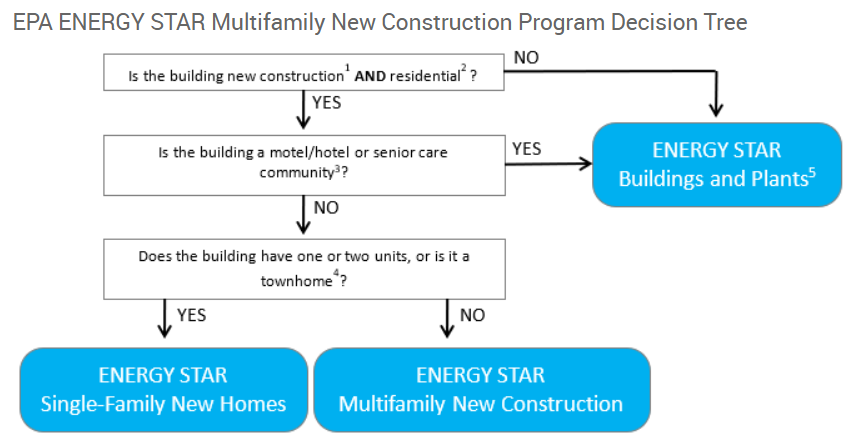 EPA ENERGY STAR Multifamily New Construction Program Decision Tree

Is the building new construction$^1$ **AND** residential$^2$ ?

NO

YES

Is the building a motel/hotel or senior care community$^3$?

YES

ENERGY STAR Buildings and Plants$^5$

NO

Does the building have one or two units, or is it a townhome$^4$?

YES

NO

ENERGY STAR Single-Family New Homes

ENERGY STAR Multifamily New Construction